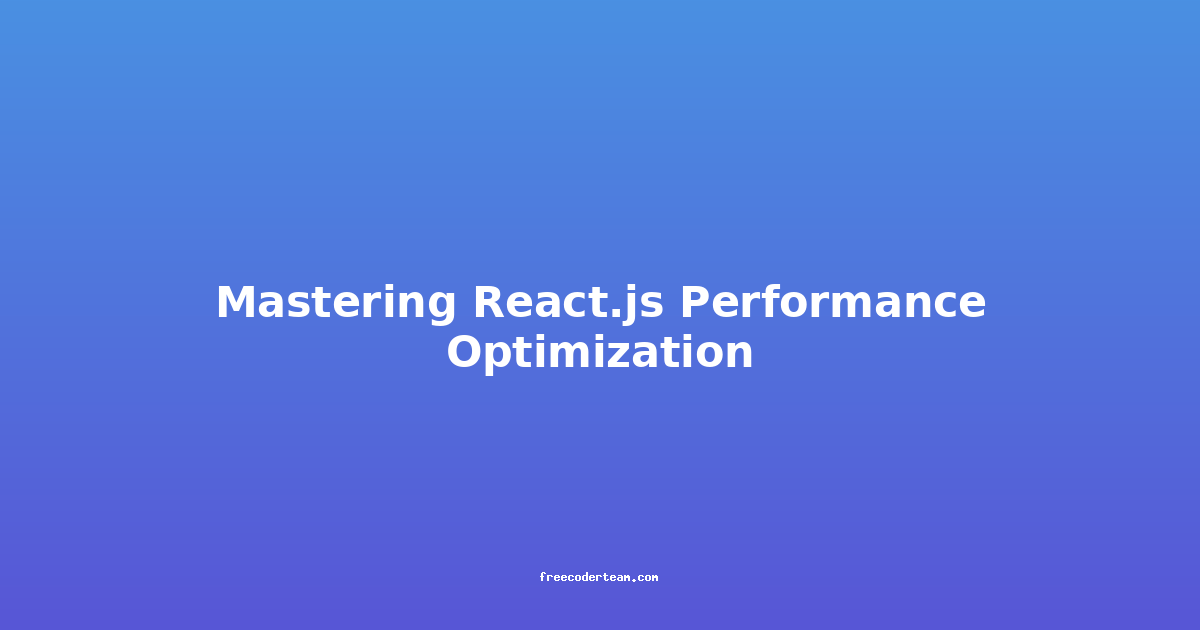 Mastering React.js Performance Optimization

freecoderteam.com